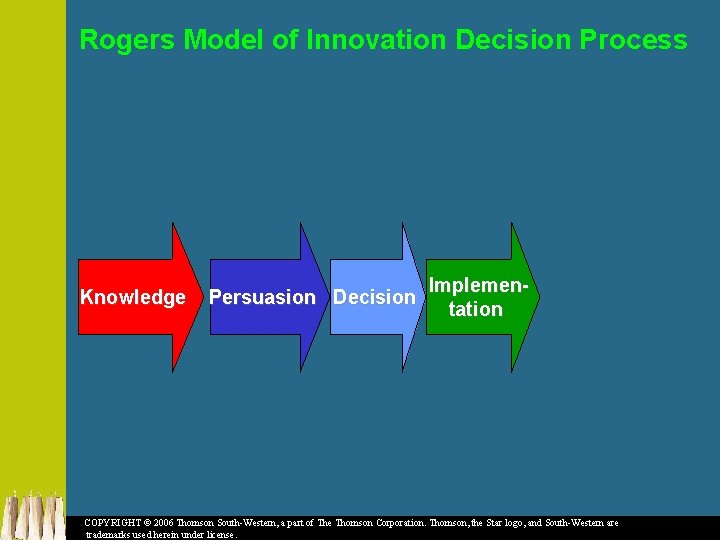 Rogers Model of Innovation Decision Process

Knowledge

Persuasion

Decision

Implementation

COPYRIGHT © 2006 Thomson South-Western, a part of The Thomson Corporation. Thomson, the Star logo, and South-Western are trademarks used herein under license.